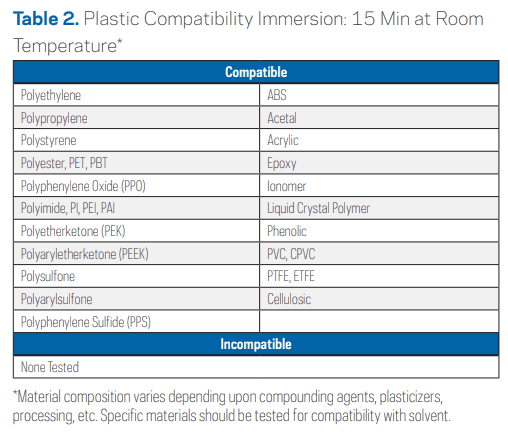 **Table 2.** Plastic Compatibility Immersion: 15 Min at Room Temperature*

| Compatible | |
|---|---|
| Polyethylene | ABS |
| Polypropylene | Acetal |
| Polystyrene | Acrylic |
| Polyester, PET, PBT | Epoxy |
| Polyphenylene Oxide (PPO) | Ionomer |
| Polyimide, PI, PEI, PAI | Liquid Crystal Polymer |
| Polyetherketone (PEK) | Phenolic |
| Polyaryletherketone (PEEK) | PVC, CPVC |
| Polysulfone | PTFE, ETFE |
| Polyarylsulfone | Cellulosic |
| Polyphenylene Sulfide (PPS) | |
| **Incompatible** | |
| None Tested | |

*Material composition varies depending upon compounding agents, plasticizers, processing, etc. Specific materials should be tested for compatibility with solvent.